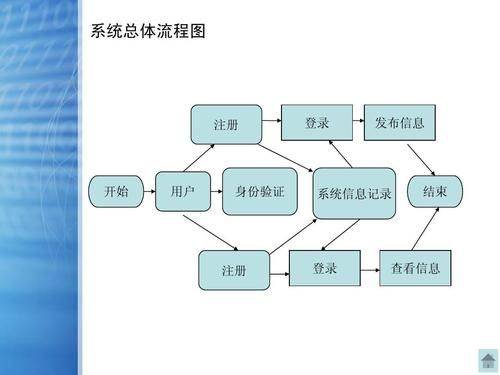 系统总体流程图

注册

登录

发布信息

开始

用户

身份验证

系统信息记录

结束

注册

登录

查看信息